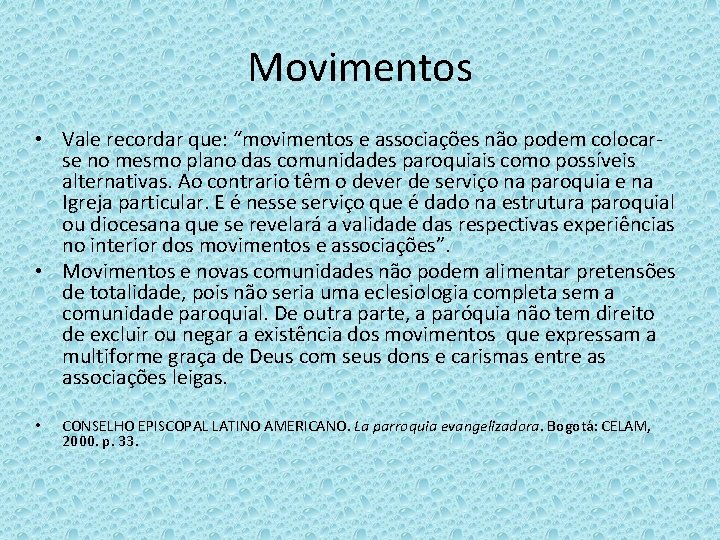 Movimentos

• Vale recordar que: "movimentos e associações não podem colocar-se no mesmo plano das comunidades paroquiais como possíveis alternativas. Ao contrario têm o dever de serviço na paroquia e na Igreja particular. E é nesse serviço que é dado na estrutura paroquial ou diocesana que se revelará a validade das respectivas experiências no interior dos movimentos e associações".

• Movimentos e novas comunidades não podem alimentar pretensões de totalidade, pois não seria uma eclesiologia completa sem a comunidade paroquial. De outra parte, a paróquia não tem direito de excluir ou negar a existência dos movimentos que expressam a multiforme graça de Deus com seus dons e carismas entre as associações leigas.

• CONSELHO EPISCOPAL LATINO AMERICANO. La parroquia evangelizadora. Bogotá: CELAM, 2000. p. 33.